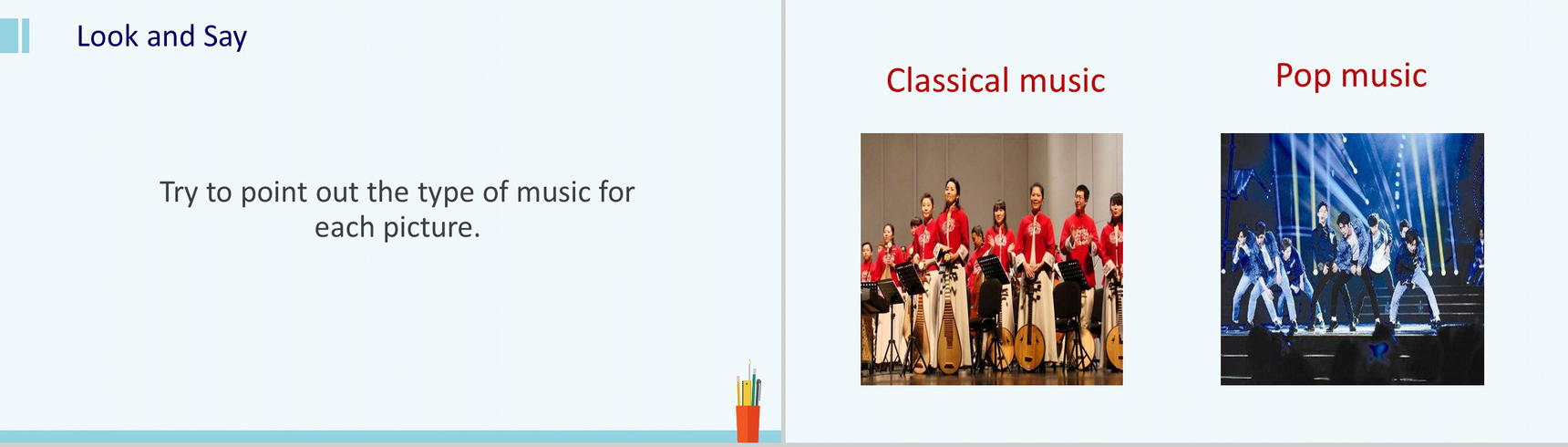 Look and Say

Try to point out the type of music for each picture.

Classical music

Pop music